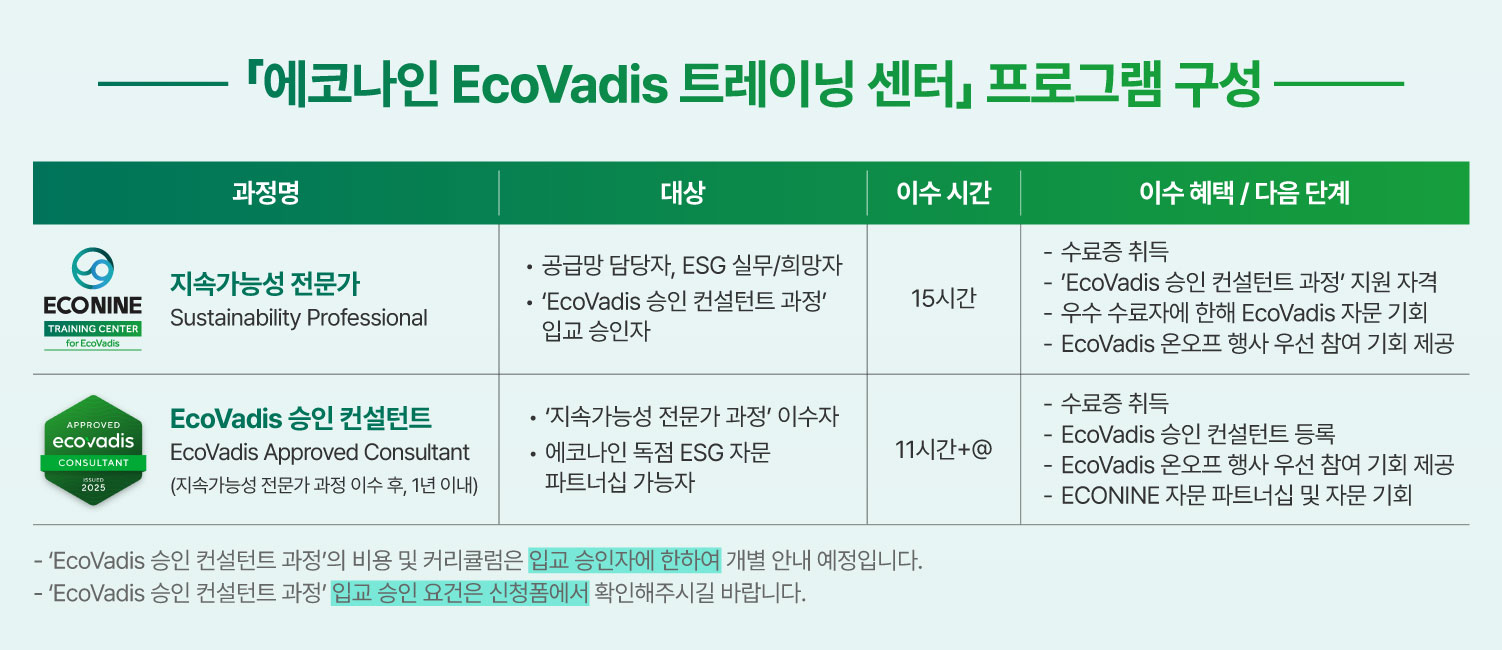 「에코나인 EcoVadis 트레이닝 센터」 프로그램 구성

| 과정명 | 대상 | 이수 시간 | 이수 혜택 / 다음 단계 |
|---|---|---|---|
| ECONINE TRAINING CENTER for EcoVadis 지속가능성 전문가 Sustainability Professional | • 공급망 담당자, ESG 실무/희망자 • 'EcoVadis 승인 컨설턴트 과정' 입교 승인자 | 15시간 | - 수료증 취득 - 'EcoVadis 승인 컨설턴트 과정' 지원 자격 - 우수 수료자에 한해 EcoVadis 자문 기회 - EcoVadis 온오프 행사 우선 참여 기회 제공 |
| APPROVED ecovadis CONSULTANT ISSUED 2025 EcoVadis 승인 컨설턴트 EcoVadis Approved Consultant (지속가능성 전문가 과정 이수 후, 1년 이내) | • '지속가능성 전문가 과정' 이수자 • 에코나인 독점 ESG 자문 파트너십 가능자 | 11시간+@ | - 수료증 취득 - EcoVadis 승인 컨설턴트 등록 - EcoVadis 온오프 행사 우선 참여 기회 제공 - ECONINE 자문 파트너십 및 자문 기회 |

- 'EcoVadis 승인 컨설턴트 과정'의 비용 및 커리큘럼은 입교 승인자에 한하여 개별 안내 예정입니다.
- 'EcoVadis 승인 컨설턴트 과정' 입교 승인 요건은 신청폼에서 확인해주시길 바랍니다.